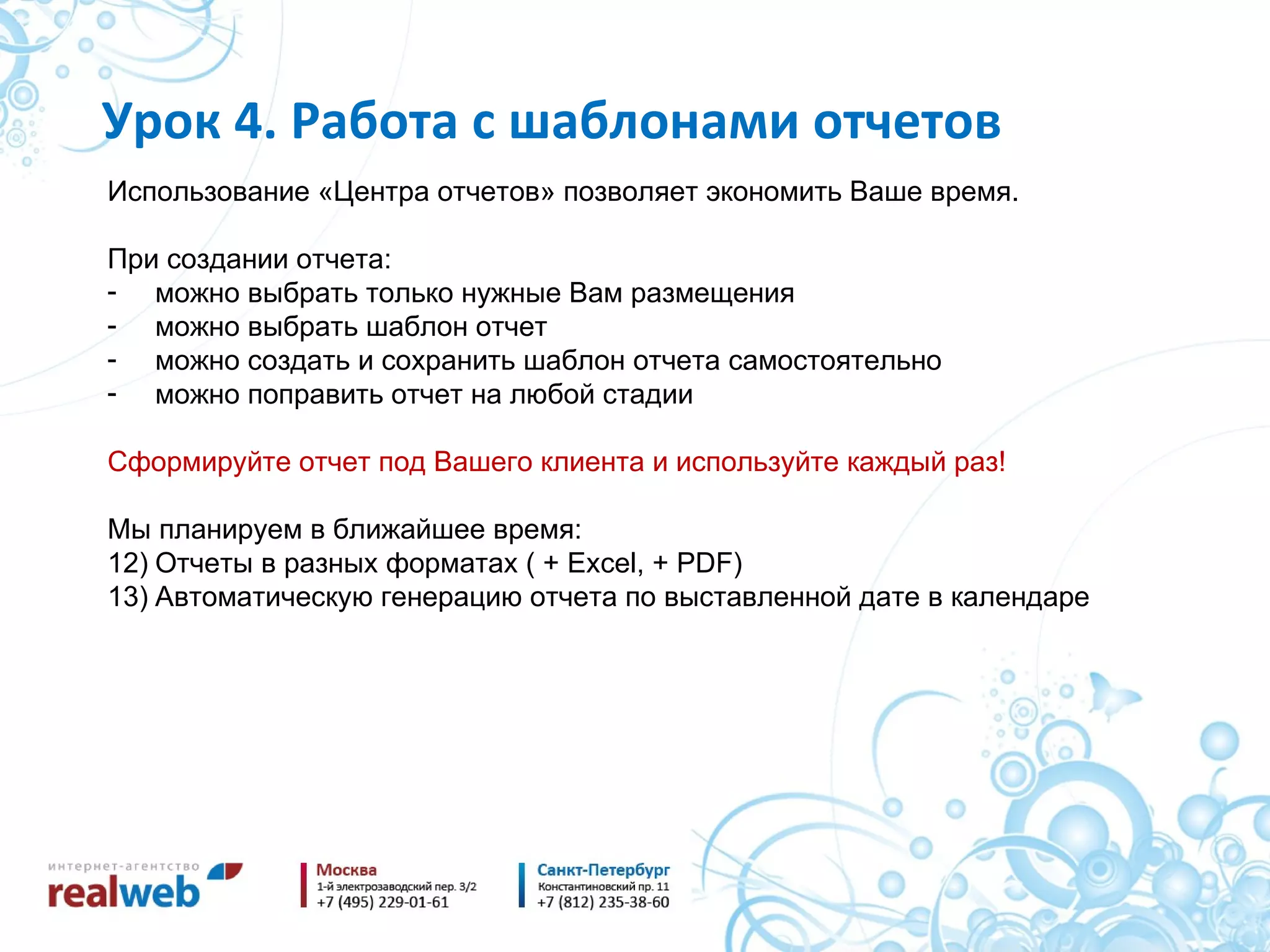 Урок 4. Работа с шаблонами отчетов

Использование «Центра отчетов» позволяет экономить Ваше время.

При создании отчета:
- можно выбрать только нужные Вам размещения
- можно выбрать шаблон отчет
- можно создать и сохранить шаблон отчета самостоятельно
- можно поправить отчет на любой стадии

Сформируйте отчет под Вашего клиента и используйте каждый раз!

Мы планируем в ближайшее время:
12) Отчеты в разных форматах ( + Excel, + PDF)
13) Автоматическую генерацию отчета по выставленной дате в календаре

интернет-агентство
realweb

Москва
1-й электрозаводский пер. 3/2
+7 (495) 229-01-61

Санкт-Петербург
Константиновский пр. 11
+7 (812) 235-38-60